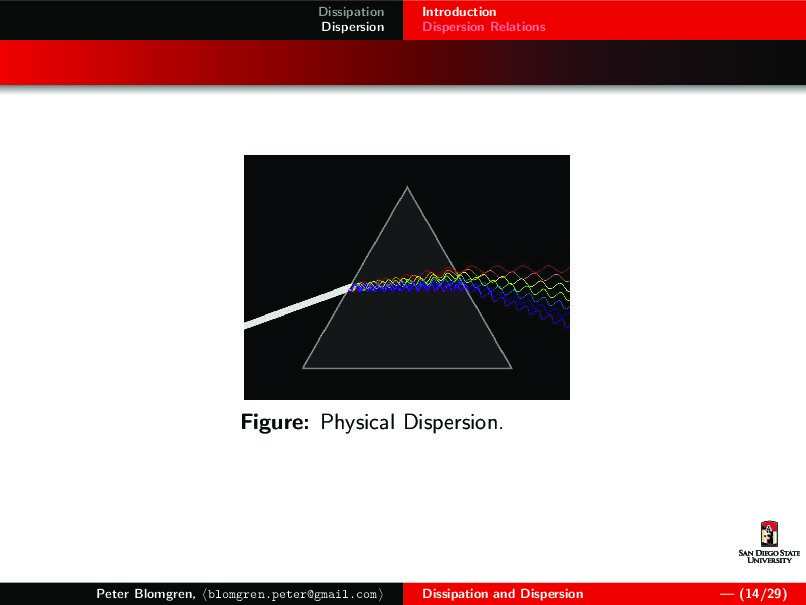 Dissipation
Dispersion

Introduction
Dispersion Relations

**Figure:** Physical Dispersion.

SAN DIEGO STATE UNIVERSITY

Peter Blomgren, ⟨blomgren.peter@gmail.com⟩

Dissipation and Dispersion

— (14/29)